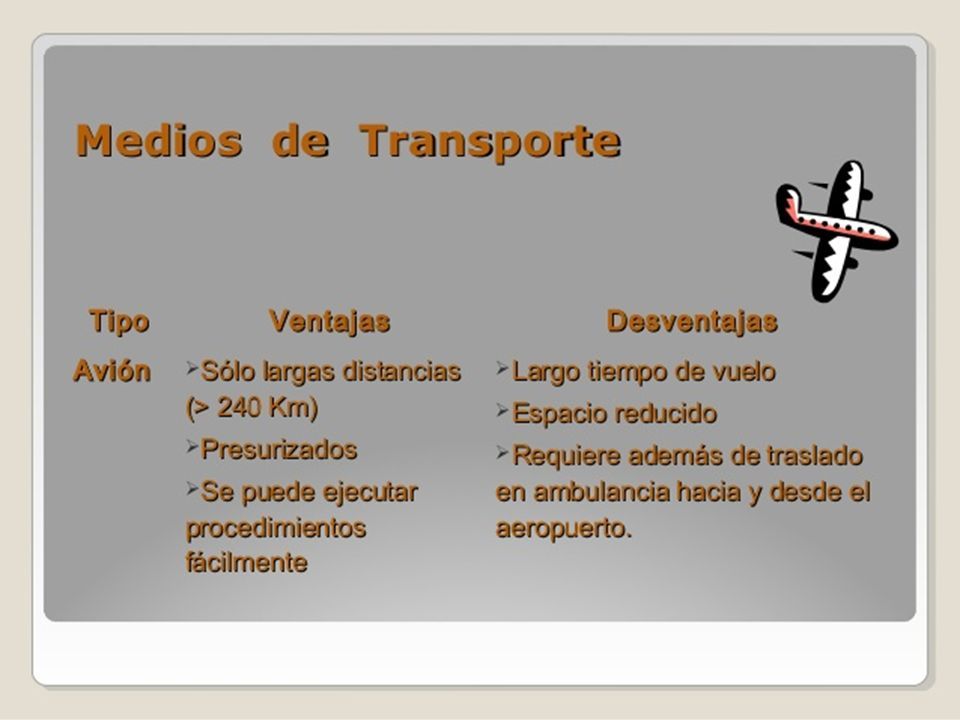 Medios de Transporte

| Tipo | Ventajas | Desventajas |
|---|---|---|
| Avión | ➢Sólo largas distancias (> 240 Km) ➢Presurizados ➢Se puede ejecutar procedimientos fácilmente | ➢Largo tiempo de vuelo ➢Espacio reducido ➢Requiere además de traslado en ambulancia hacia y desde el aeropuerto. |